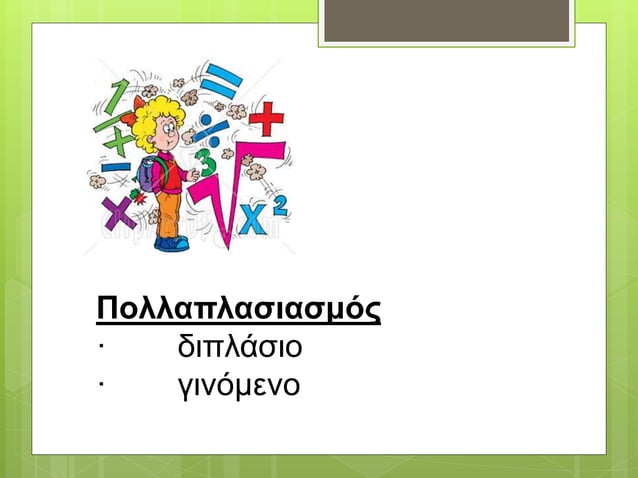 Πολλαπλασιασμός
· διπλάσιο
· γινόμενο